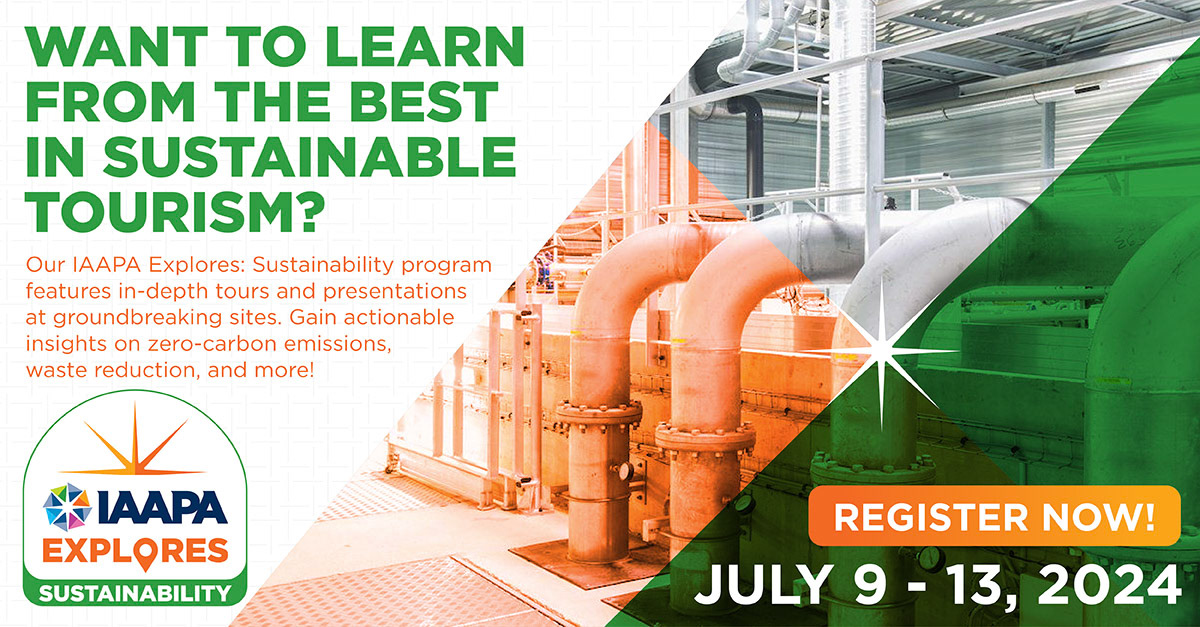 WANT TO LEARN FROM THE BEST IN SUSTAINABLE TOURISM?

Our IAAPA Explores: Sustainability program features in-depth tours and presentations at groundbreaking sites. Gain actionable insights on zero-carbon emissions, waste reduction, and more!

IAAPA
EXPLORES
SUSTAINABILITY

REGISTER NOW!

JULY 9 - 13, 2024